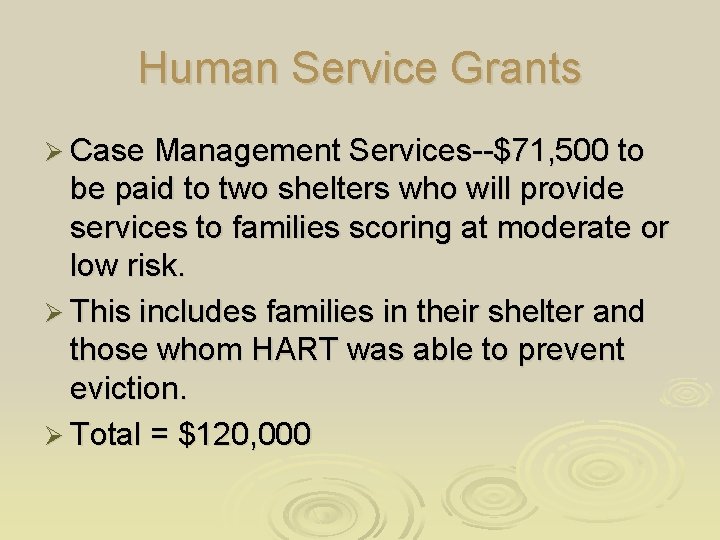 Human Service Grants

➢ Case Management Services--\$71,500 to be paid to two shelters who will provide services to families scoring at moderate or low risk.

➢ This includes families in their shelter and those whom HART was able to prevent eviction.

➢ Total = \$120,000